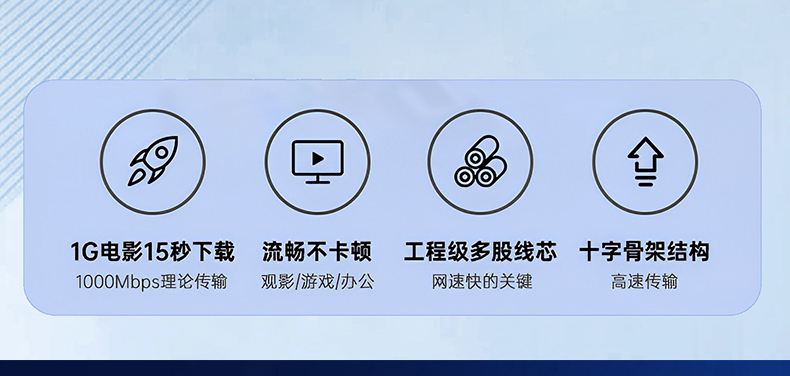 1G电影15秒下载
1000Mbps理论传输

流畅不卡顿
观影/游戏/办公

工程级多股线芯
网速快的关键

十字骨架结构
高速传输